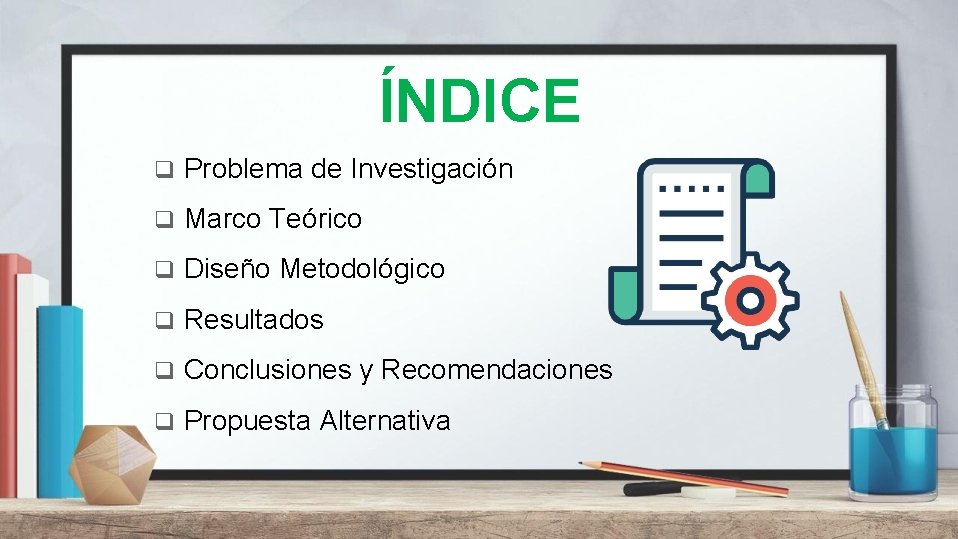 ÍNDICE

❑ Problema de Investigación
❑ Marco Teórico
❑ Diseño Metodológico
❑ Resultados
❑ Conclusiones y Recomendaciones
❑ Propuesta Alternativa